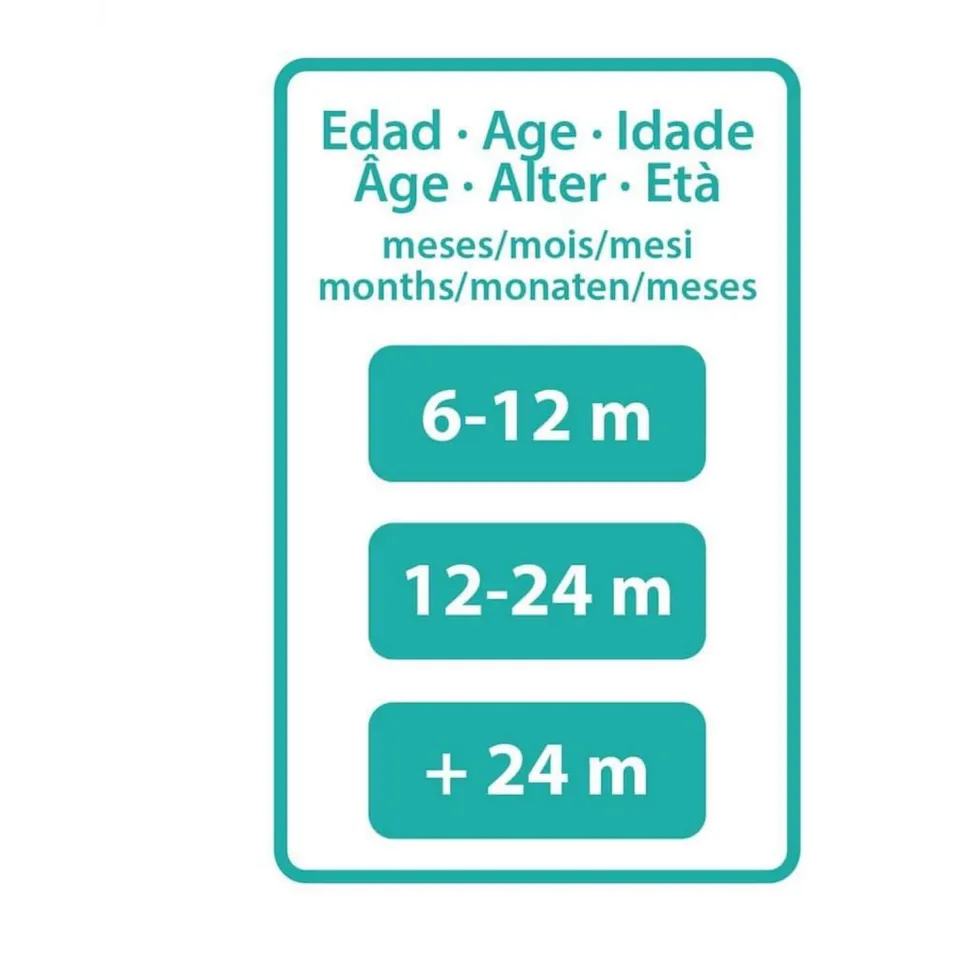 Edad · Age · Idade
Âge · Alter · Età
meses/mois/mesi
months/monaten/meses

6-12 m

12-24 m

+ 24 m